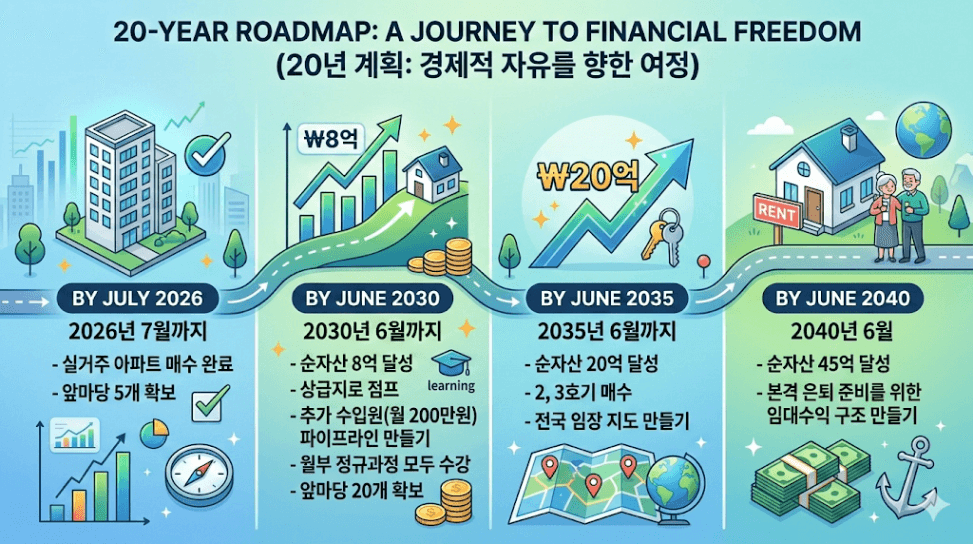 20-YEAR ROADMAP: A JOURNEY TO FINANCIAL FREEDOM
(20년 계획: 경제적 자유를 향한 여정)

BY JULY 2026

2026년 7월까지

- 실거주 아파트 매수 완료
- 앞마당 5개 확보

₩8억

BY JUNE 2030

2030년 6월까지

- 순자산 8억 달성
- 상급지로 점프
- 추가 수입원(월 200만원) 파이프라인 만들기
- 월부 정규과정 모두 수강
- 앞마당 20개 확보

learning

₩20억

BY JUNE 2035

2035년 6월까지

- 순자산 20억 달성
- 2, 3호기 매수
- 전국 임장 지도 만들기

RENT

BY JUNE 2040

2040년 6월

- 순자산 45억 달성
- 본격 은퇴 준비를 위한 임대수익 구조 만들기